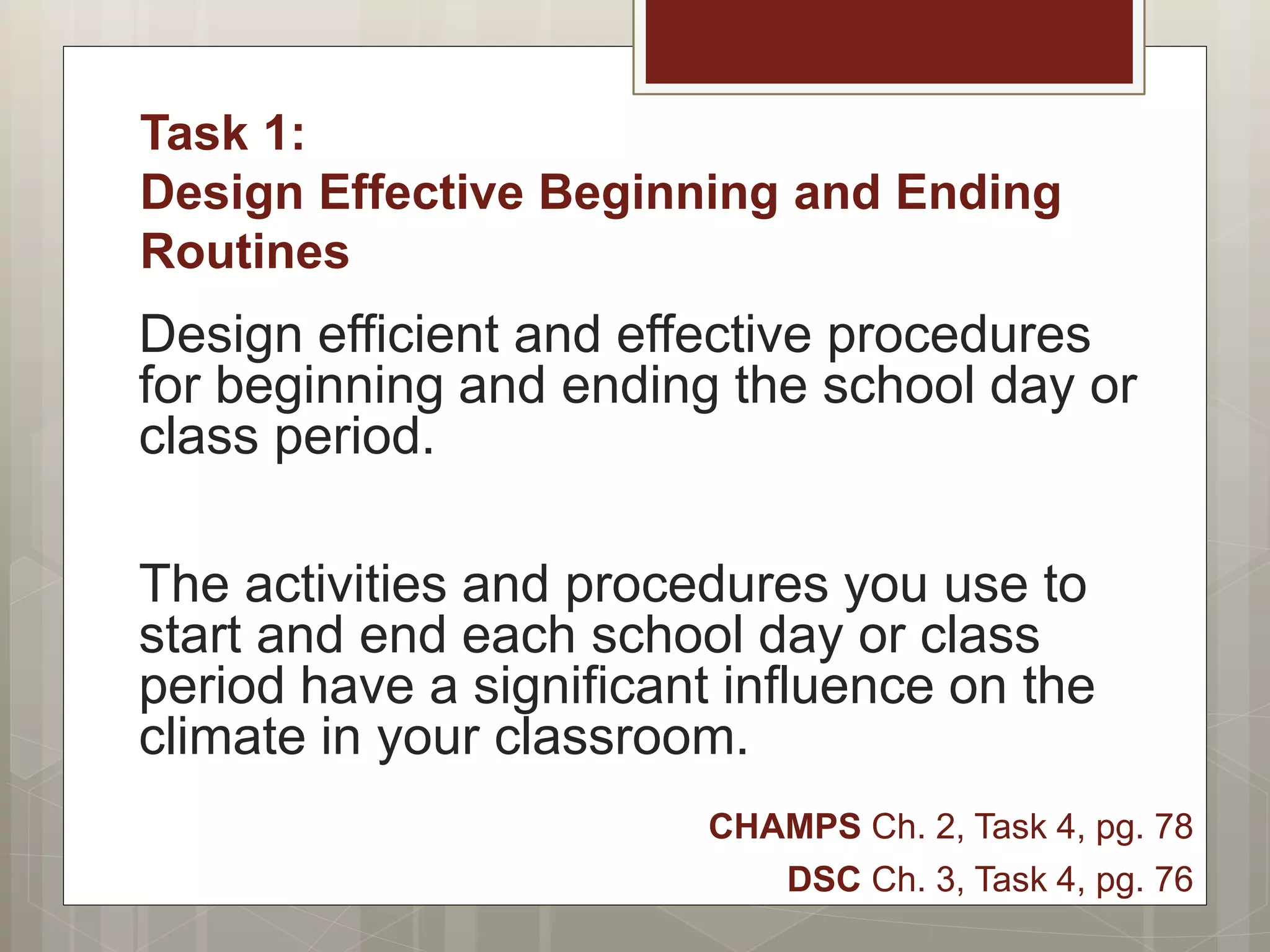 Task 1:
Design Effective Beginning and Ending Routines

Design efficient and effective procedures for beginning and ending the school day or class period.

The activities and procedures you use to start and end each school day or class period have a significant influence on the climate in your classroom.

CHAMPS Ch. 2, Task 4, pg. 78
DSC Ch. 3, Task 4, pg. 76